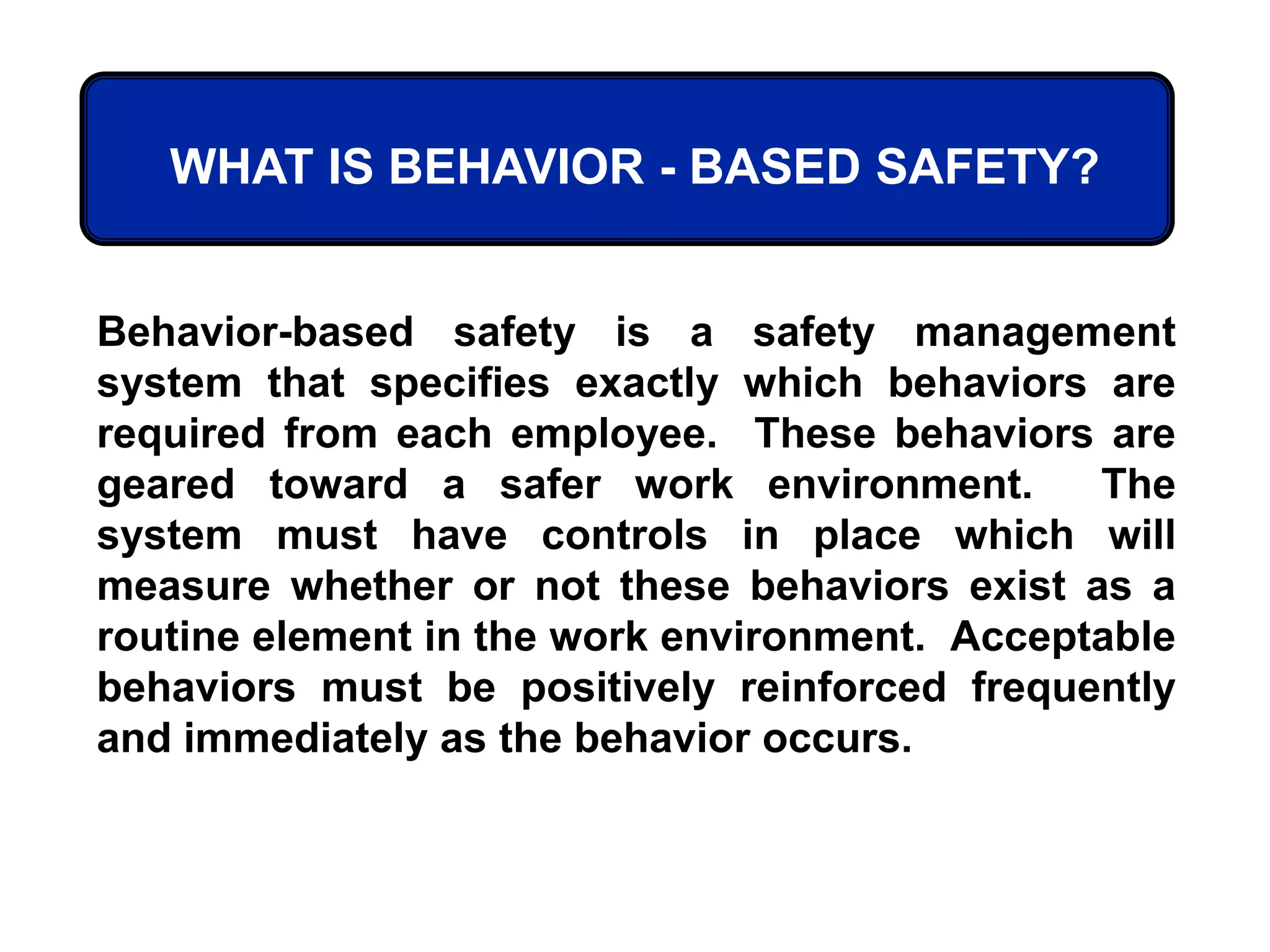 WHAT IS BEHAVIOR - BASED SAFETY?

Behavior-based safety is a safety management system that specifies exactly which behaviors are required from each employee. These behaviors are geared toward a safer work environment. The system must have controls in place which will measure whether or not these behaviors exist as a routine element in the work environment. Acceptable behaviors must be positively reinforced frequently and immediately as the behavior occurs.